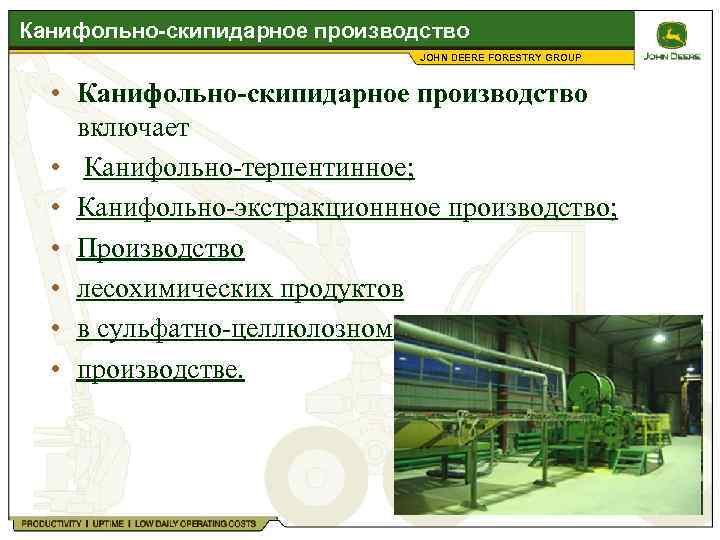 Канифольно-скипидарное производство

JOHN DEERE FORESTRY GROUP

JOHN DEERE

• Канифольно-скипидарное производство включает
• Канифольно-терпентинное;
• Канифольно-экстракционнное производство;
• Производство
• лесохимических продуктов
• в сульфатно-целлюлозном
• производстве.

PRODUCTIVITY | UPTIME | LOW DAILY OPERATING COSTS